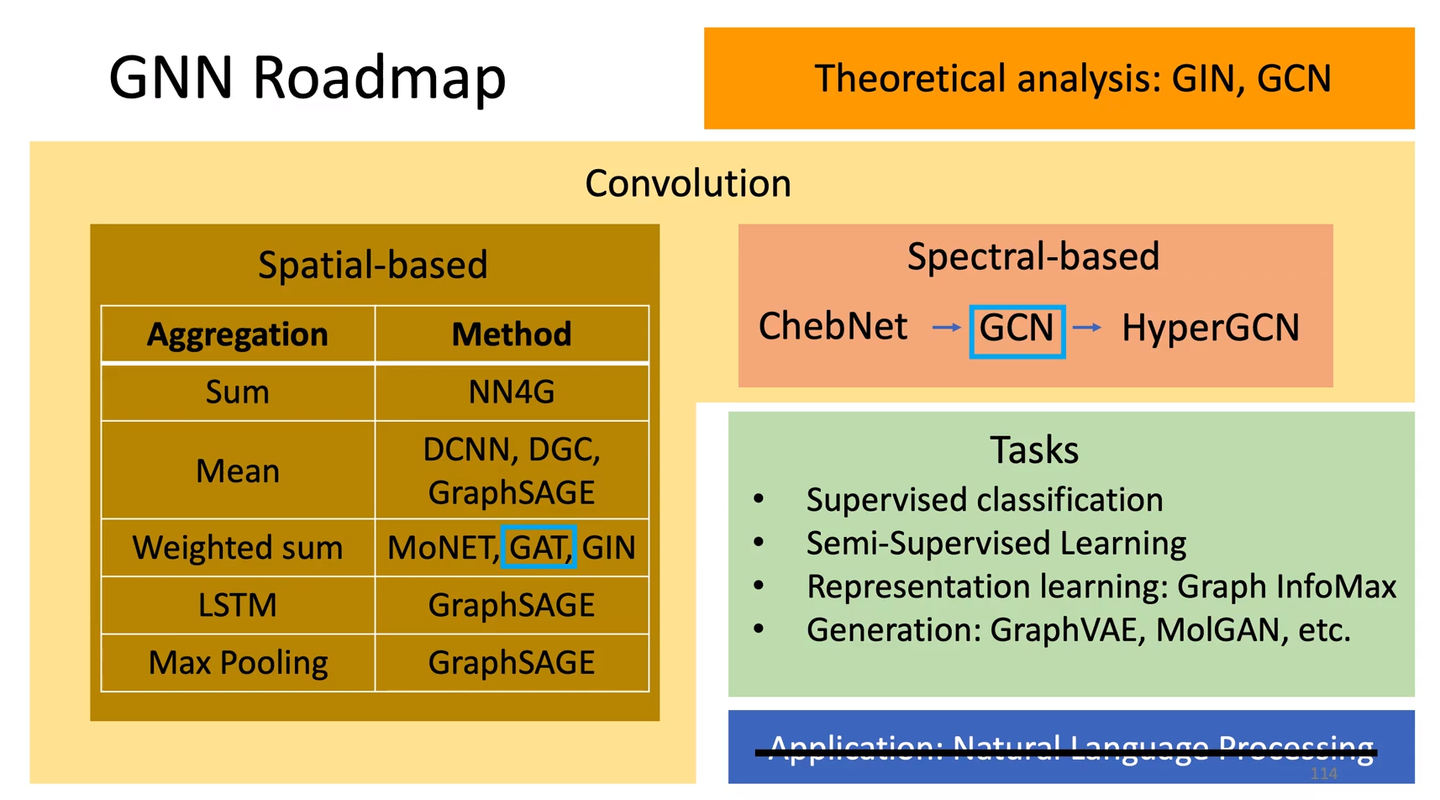 GNN Roadmap

Theoretical analysis: GIN, GCN

Convolution

Spatial-based

| Aggregation | Method |
|---|---|
| Sum | NN4G |
| Mean | DCNN, DGC, GraphSAGE |
| Weighted sum | MoNET, GAT, GIN |
| LSTM | GraphSAGE |
| Max Pooling | GraphSAGE |

Spectral-based

ChebNet → GCN → HyperGCN

Tasks

• Supervised classification
• Semi-Supervised Learning
• Representation learning: Graph InfoMax
• Generation: GraphVAE, MolGAN, etc.

Application: Natural Language Processing

114